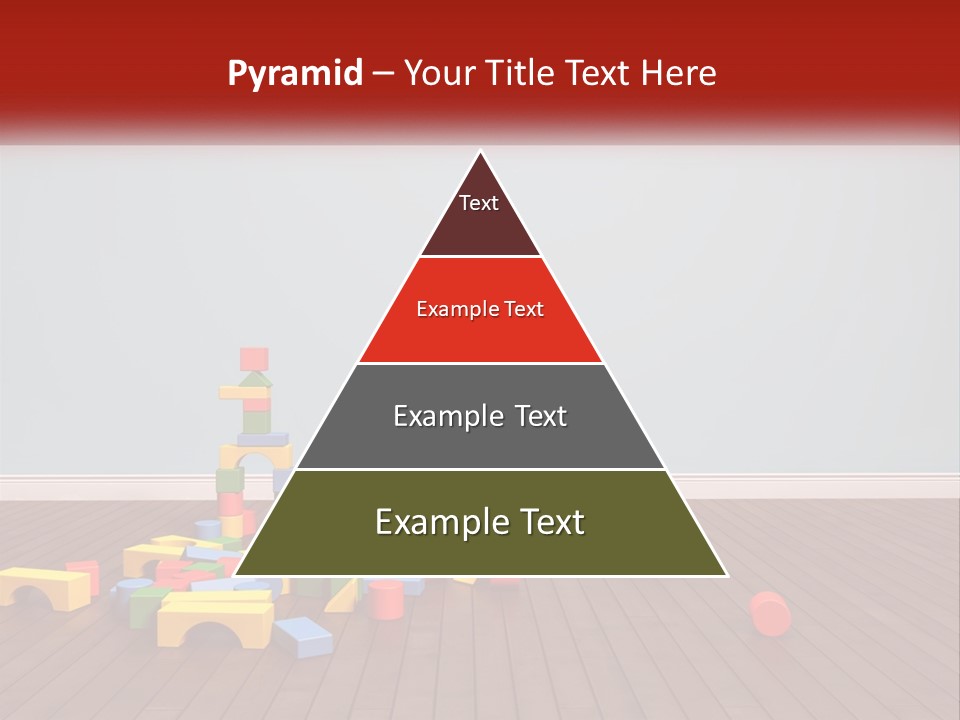 Pyramid – Your Title Text Here

Text

Example Text

Example Text

Example Text